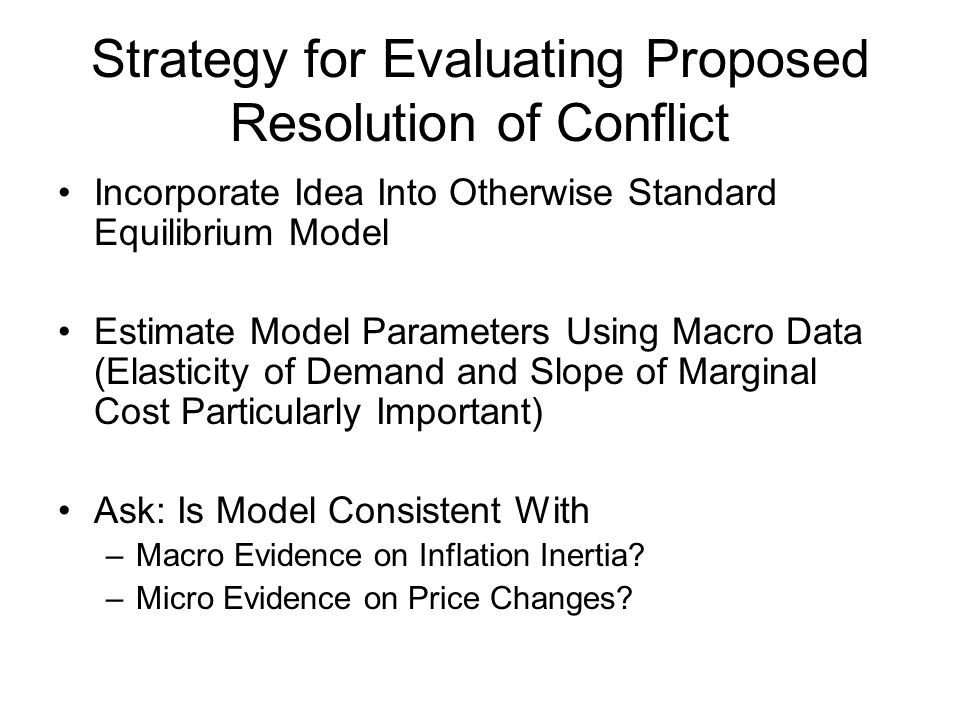 Strategy for Evaluating Proposed Resolution of Conflict

• Incorporate Idea Into Otherwise Standard Equilibrium Model

• Estimate Model Parameters Using Macro Data (Elasticity of Demand and Slope of Marginal Cost Particularly Important)

• Ask: Is Model Consistent With
– Macro Evidence on Inflation Inertia?
– Micro Evidence on Price Changes?